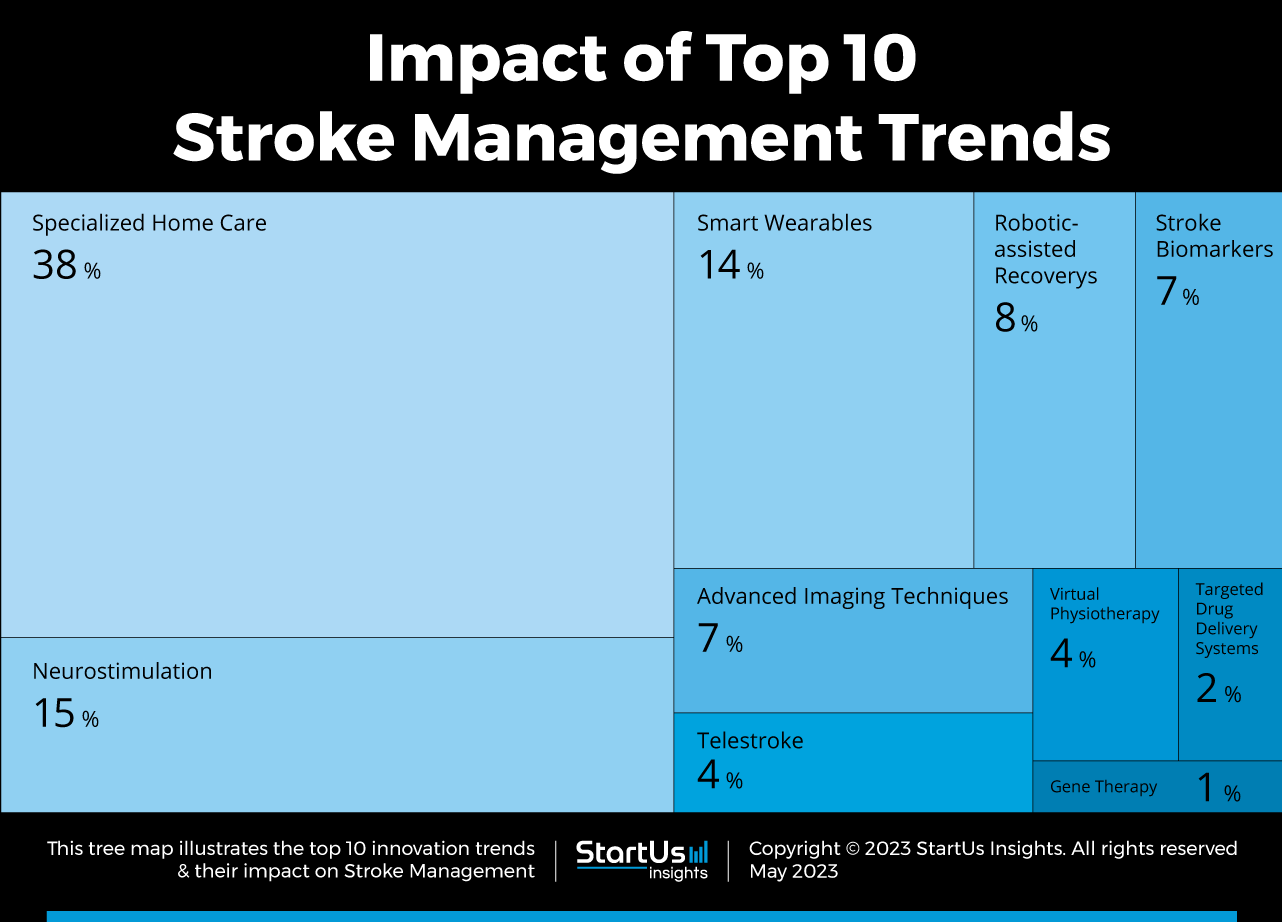 Impact of Top 10 Stroke Management Trends

Specialized Home Care
38 %

Neurostimulation
15 %

Smart Wearables
14 %

Robotic-assisted Recoverys
8 %

Stroke Biomarkers
7 %

Advanced Imaging Techniques
7 %

Telestroke
4 %

Virtual Physiotherapy
4 %

Targeted Drug Delivery Systems
2 %

Gene Therapy 1 %

This tree map illustrates the top 10 innovation trends & their impact on Stroke Management

StartUs insights

Copyright © 2023 StartUs Insights. All rights reserved
May 2023